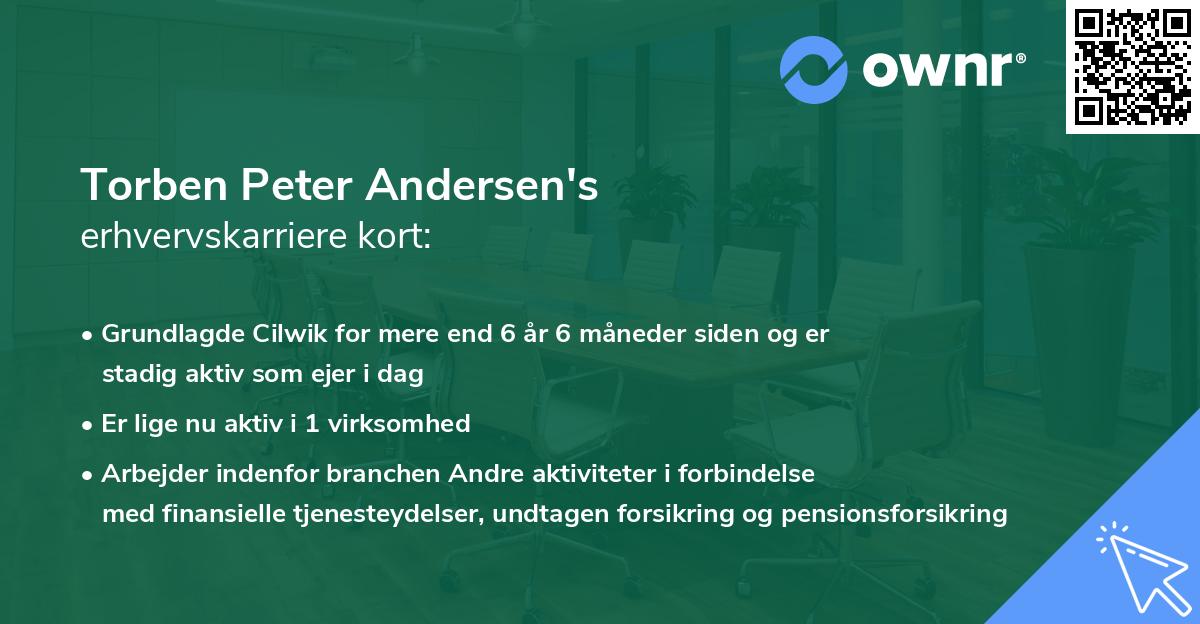 ownr®

Torben Peter Andersen's
erhvervskarriere kort:

• Grundlagde Cilwik for mere end 6 år 6 måneder siden og er stadig aktiv som ejer i dag
• Er lige nu aktiv i 1 virksomhed
• Arbejder indenfor branchen Andre aktiviteter i forbindelse med finansielle tjenesteydelser, undtagen forsikring og pensionsforsikring